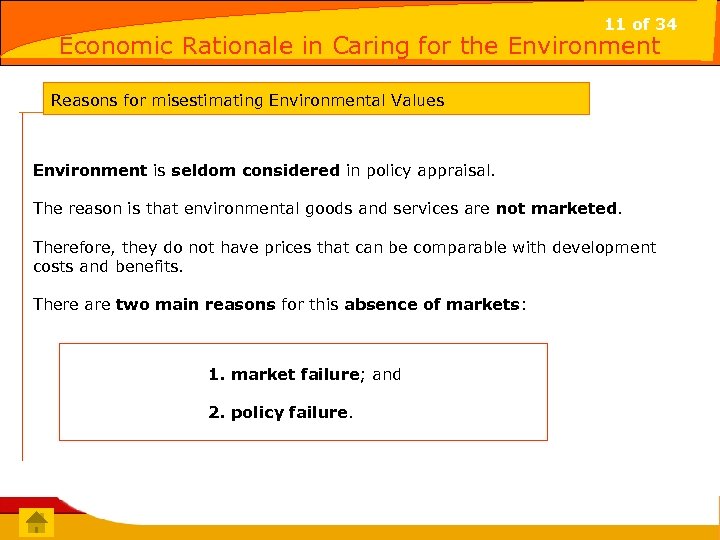 11 of 34

Economic Rationale in Caring for the Environment

Reasons for misestimating Environmental Values

Environment is seldom considered in policy appraisal.

The reason is that environmental goods and services are not marketed.

Therefore, they do not have prices that can be comparable with development costs and benefits.

There are two main reasons for this absence of markets:

1. market failure; and

2. policy failure.